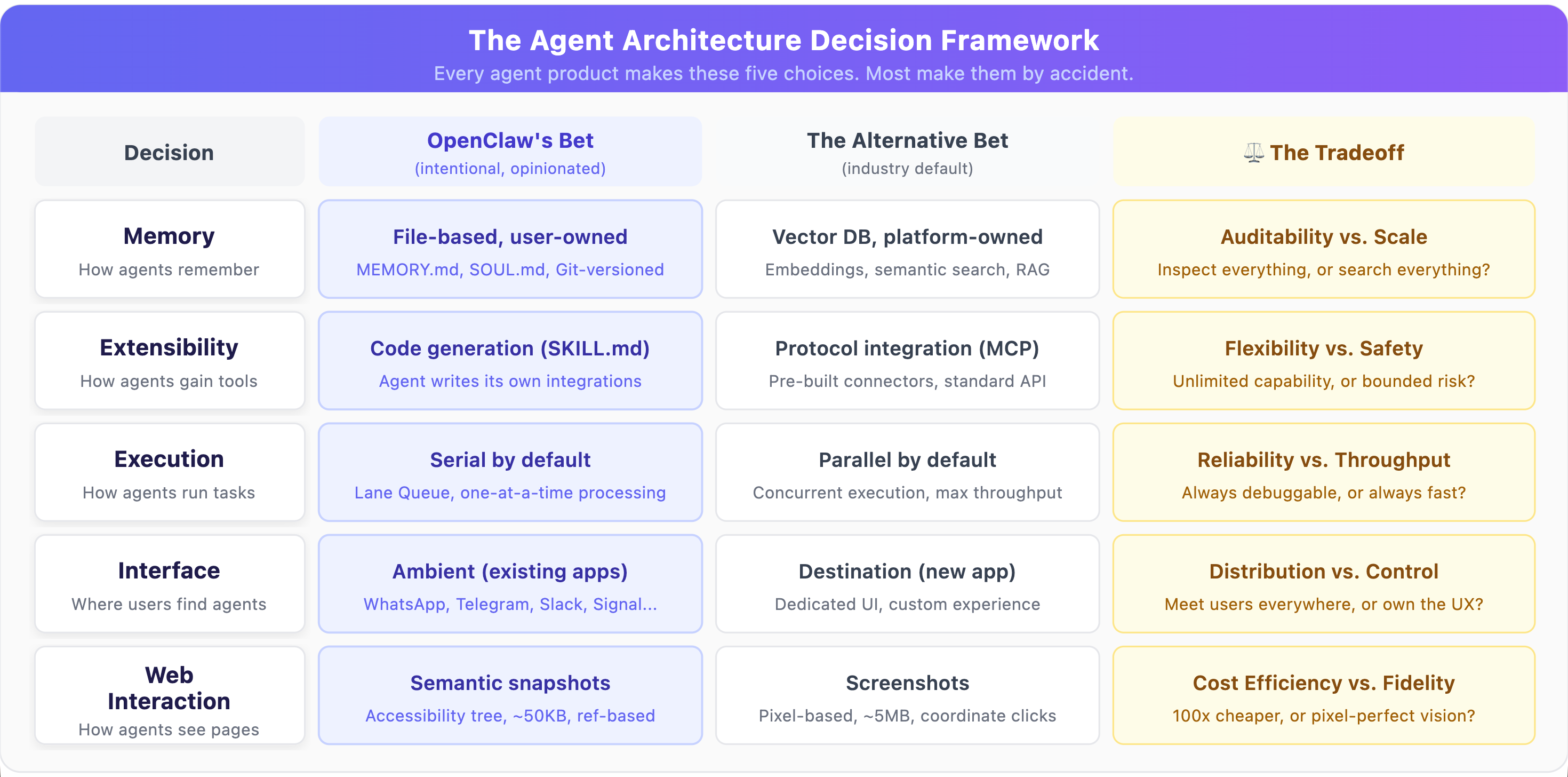 The Agent Architecture Decision Framework

Every agent product makes these five choices. Most make them by accident.

| Decision | OpenClaw's Bet (intentional, opinionated) | The Alternative Bet (industry default) | ⚖️ The Tradeoff |
|---|---|---|---|
| Memory How agents remember | File-based, user-owned MEMORY.md, SOUL.md, Git-versioned | Vector DB, platform-owned Embeddings, semantic search, RAG | Auditability vs. Scale Inspect everything, or search everything? |
| Extensibility How agents gain tools | Code generation (SKILL.md) Agent writes its own integrations | Protocol integration (MCP) Pre-built connectors, standard API | Flexibility vs. Safety Unlimited capability, or bounded risk? |
| Execution How agents run tasks | Serial by default Lane Queue, one-at-a-time processing | Parallel by default Concurrent execution, max throughput | Reliability vs. Throughput Always debuggable, or always fast? |
| Interface Where users find agents | Ambient (existing apps) WhatsApp, Telegram, Slack, Signal... | Destination (new app) Dedicated UI, custom experience | Distribution vs. Control Meet users everywhere, or own the UX? |
| Web Interaction How agents see pages | Semantic snapshots Accessibility tree, ~50KB, ref-based | Screenshots Pixel-based, ~5MB, coordinate clicks | Cost Efficiency vs. Fidelity 100x cheaper, or pixel-perfect vision? |